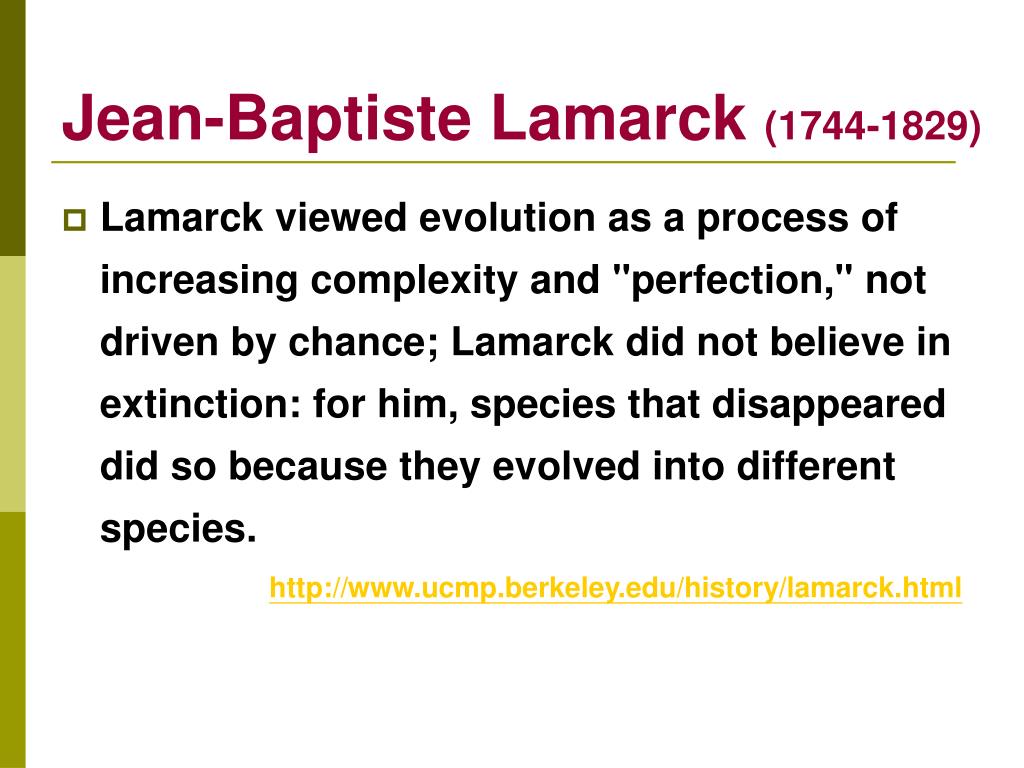 Jean-Baptiste Lamarck (1744-1829)

Lamarck viewed evolution as a process of increasing complexity and "perfection," not driven by chance; Lamarck did not believe in extinction: for him, species that disappeared did so because they evolved into different species.

http://www.ucmp.berkeley.edu/history/lamarck.html